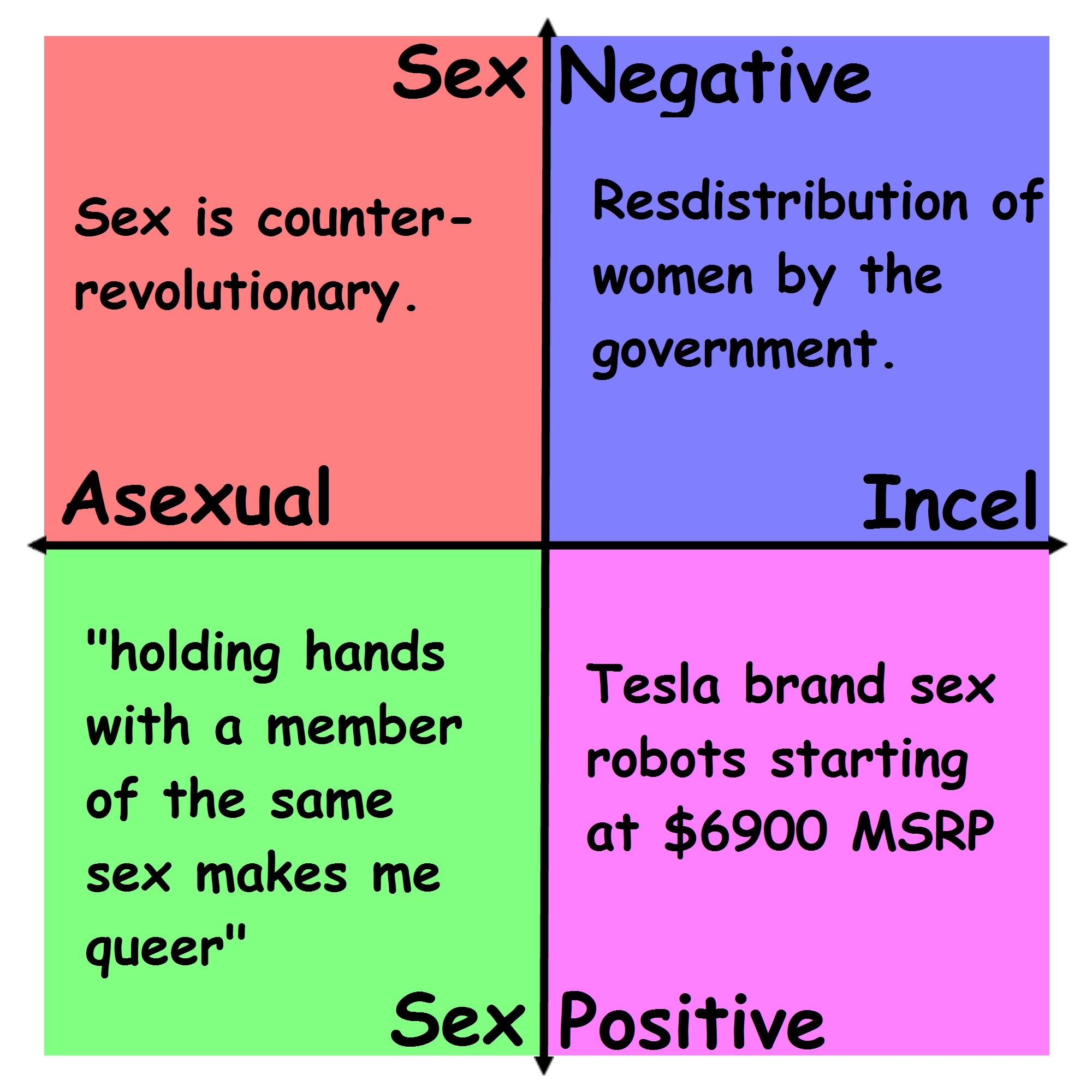 Sex Negative

Sex is counter-revolutionary.

Resdistribution of women by the government.

Asexual

Incel

"holding hands with a member of the same sex makes me queer"

Tesla brand sex robots starting at $6900 MSRP

Sex Positive